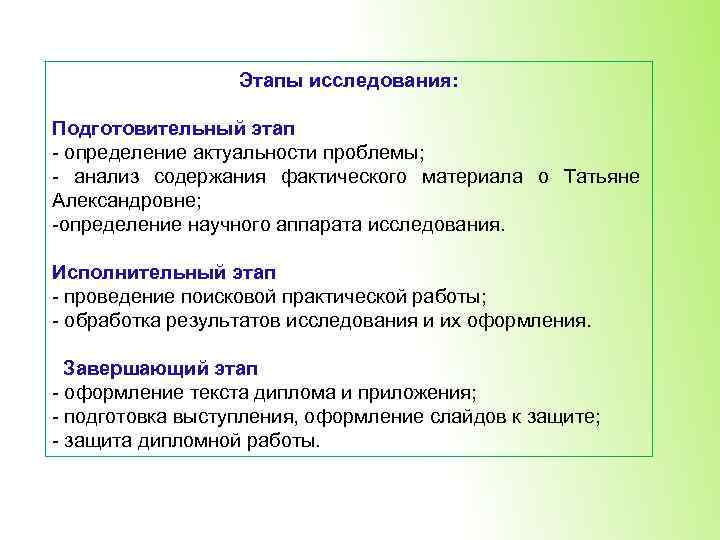 Этапы исследования:

Подготовительный этап
- определение актуальности проблемы;
- анализ содержания фактического материала о Татьяне Александровне;
-определение научного аппарата исследования.

Исполнительный этап
- проведение поисковой практической работы;
- обработка результатов исследования и их оформления.

Завершающий этап
- оформление текста диплома и приложения;
- подготовка выступления, оформление слайдов к защите;
- защита дипломной работы.